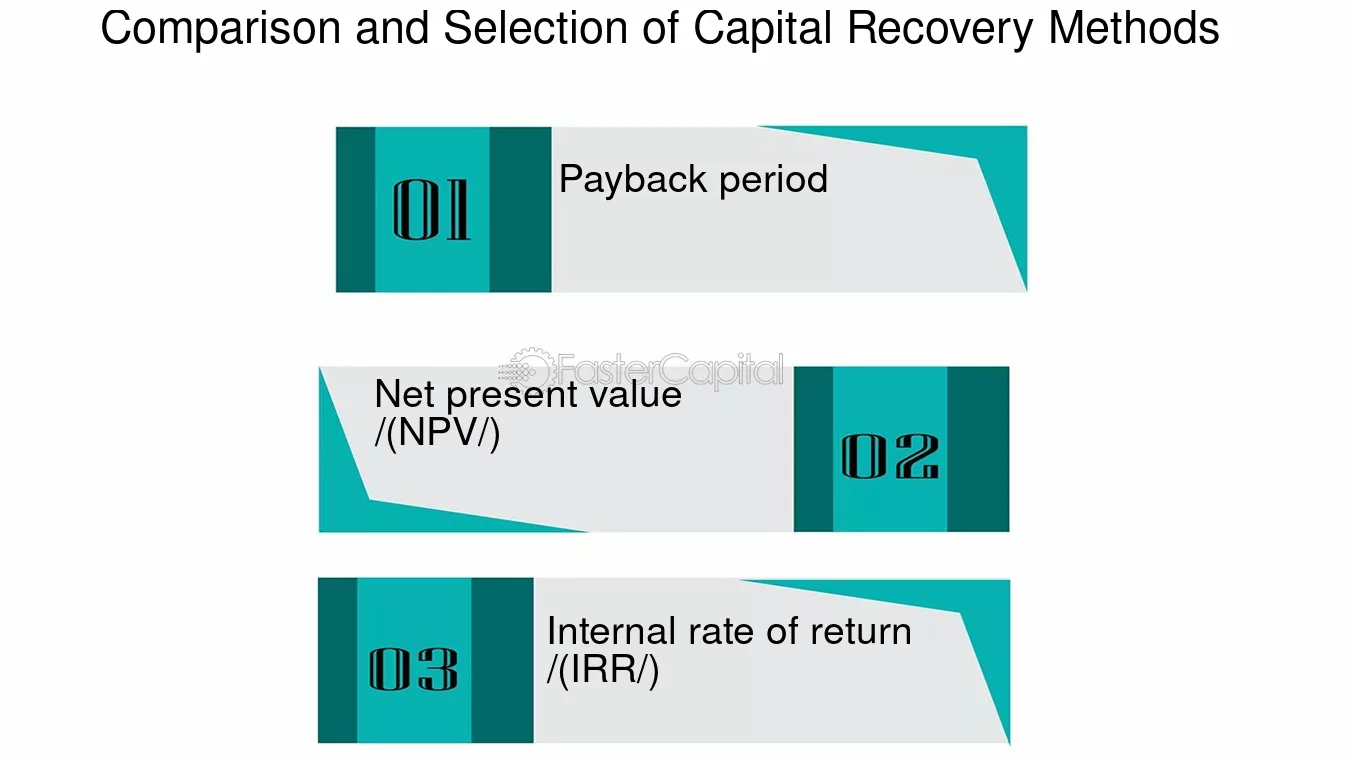 Comparison and Selection of Capital Recovery Methods

01

Payback period

FasterCapital

Net present value /(NPV/)

02

03

Internal rate of return /(IRR/)